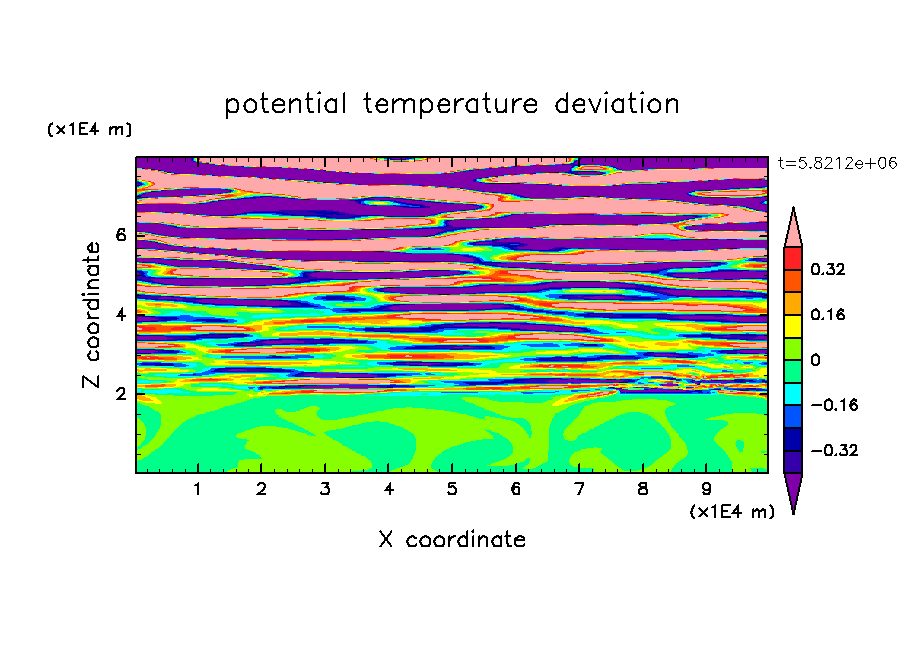 potential temperature deviation

(x1E4 m)

t=5.8212e+06

Z coordinate

6

4

2

0.32

0.16

0

−0.16

−0.32

1 2 3 4 5 6 7 8 9

(x1E4 m)

X coordinate